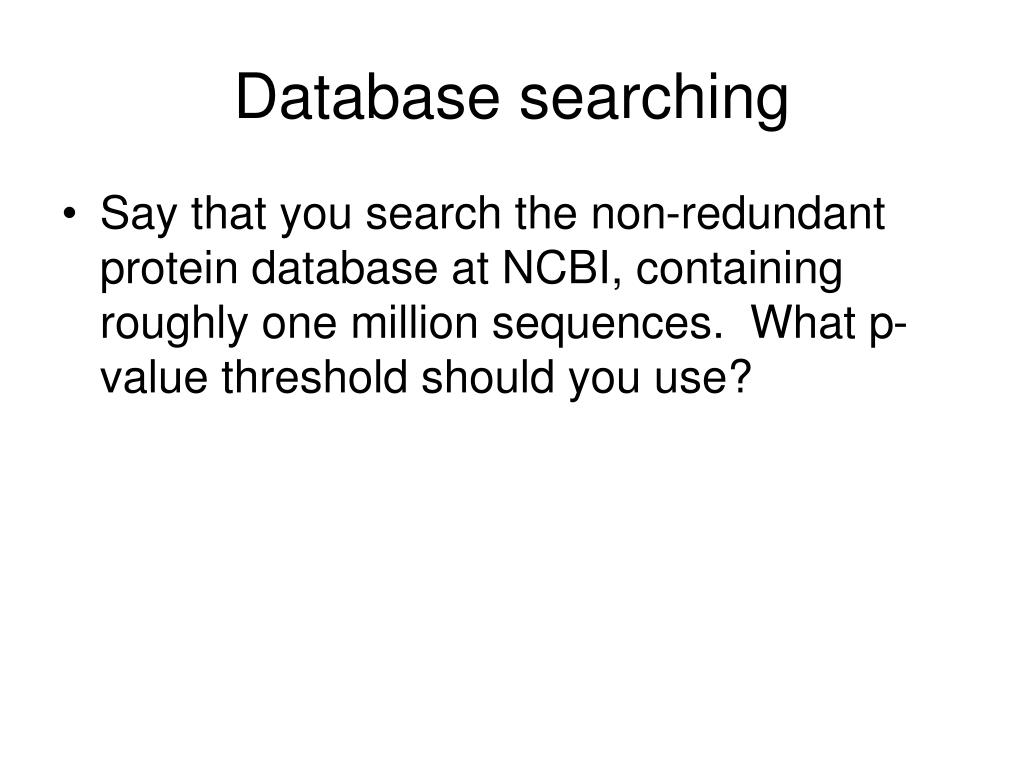 Database searching

• Say that you search the non-redundant protein database at NCBI, containing roughly one million sequences.  What p-value threshold should you use?